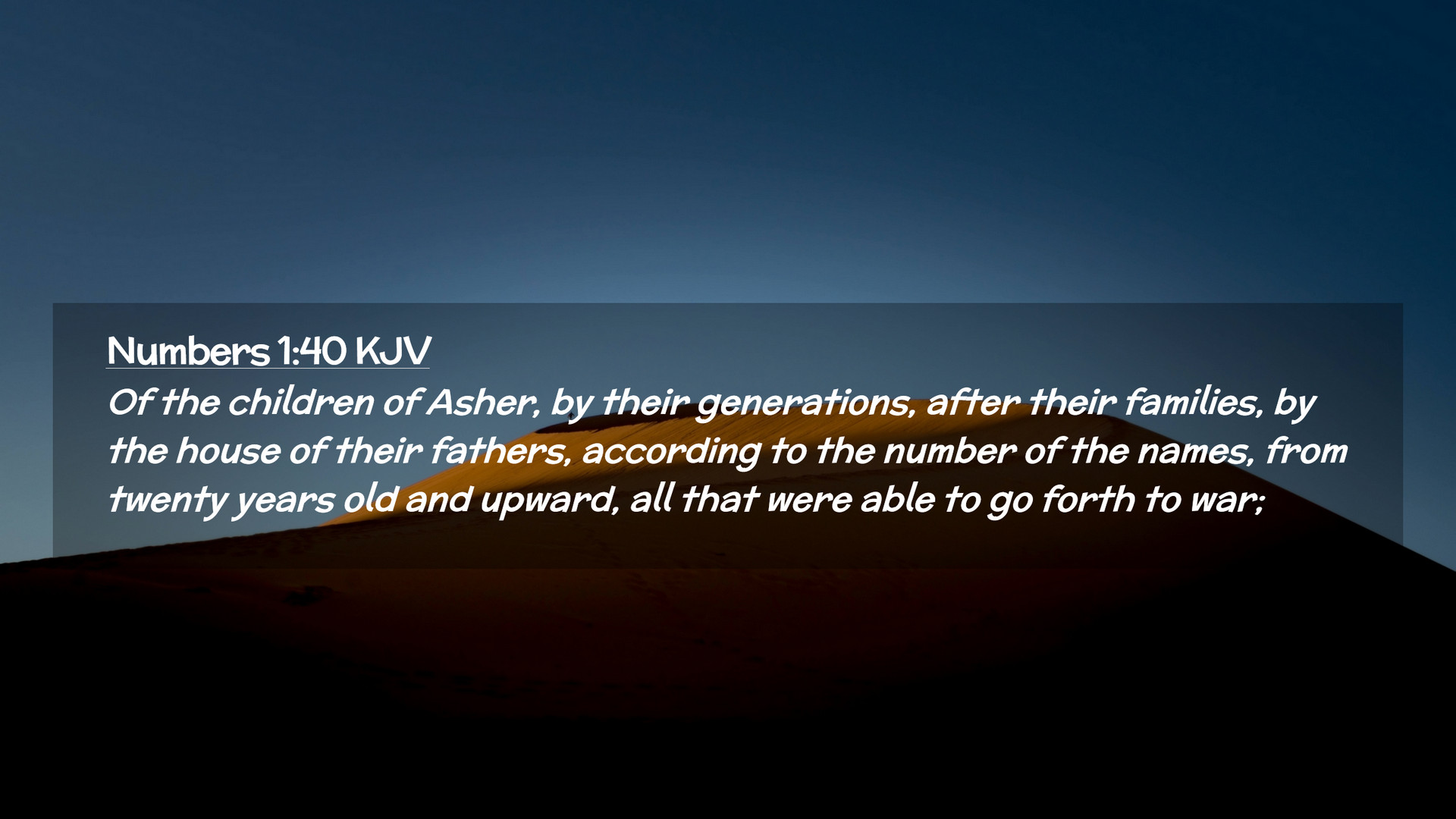 Numbers 1:40 KJV

Of the children of Asher, by their generations, after their families, by the house of their fathers, according to the number of the names, from twenty years old and upward, all that were able to go forth to war;